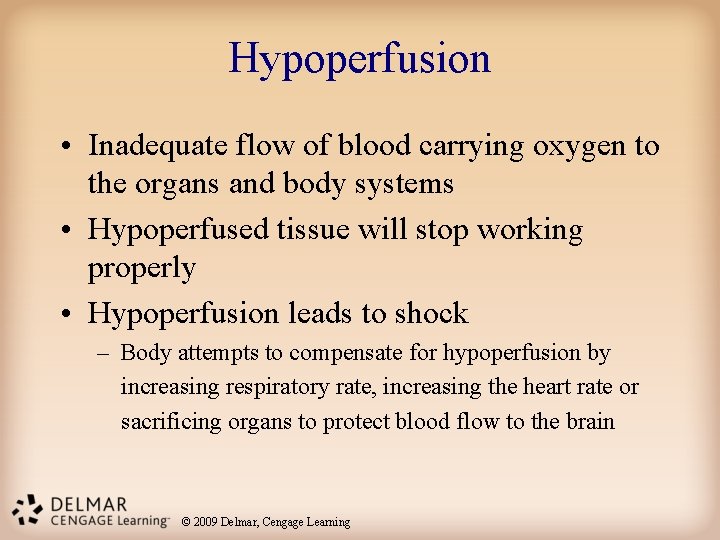 Hypoperfusion

• Inadequate flow of blood carrying oxygen to the organs and body systems
• Hypoperfused tissue will stop working properly
• Hypoperfusion leads to shock
  – Body attempts to compensate for hypoperfusion by increasing respiratory rate, increasing the heart rate or sacrificing organs to protect blood flow to the brain

DELMAR
CENGAGE Learning™
© 2009 Delmar, Cengage Learning